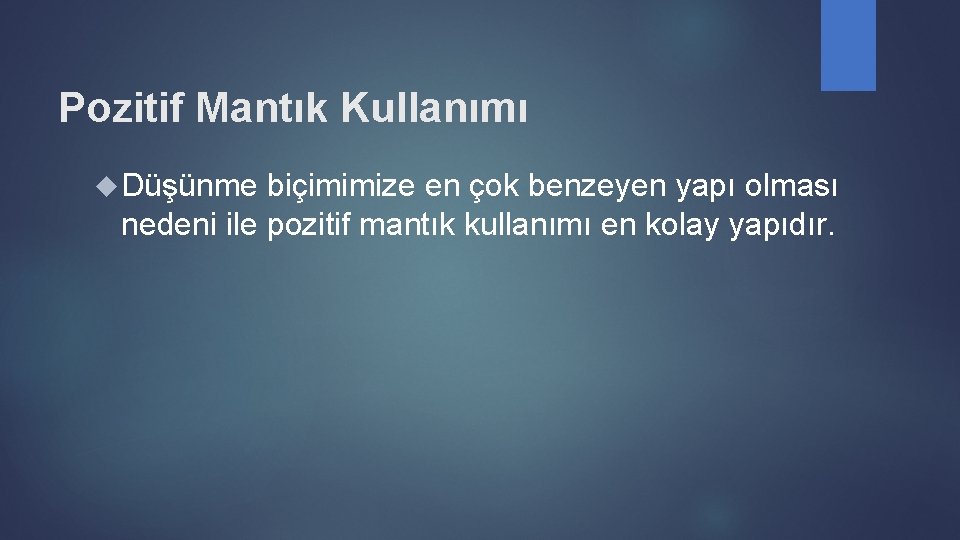 Pozitif Mantık Kullanımı

Düşünme biçimimize en çok benzeyen yapı olması nedeni ile pozitif mantık kullanımı en kolay yapıdır.